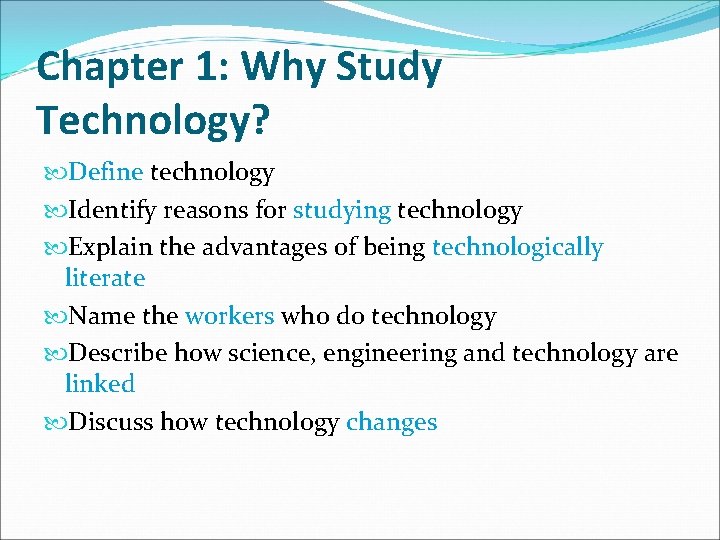 Chapter 1: Why Study Technology?

Define technology

Identify reasons for studying technology

Explain the advantages of being technologically literate

Name the workers who do technology

Describe how science, engineering and technology are linked

Discuss how technology changes